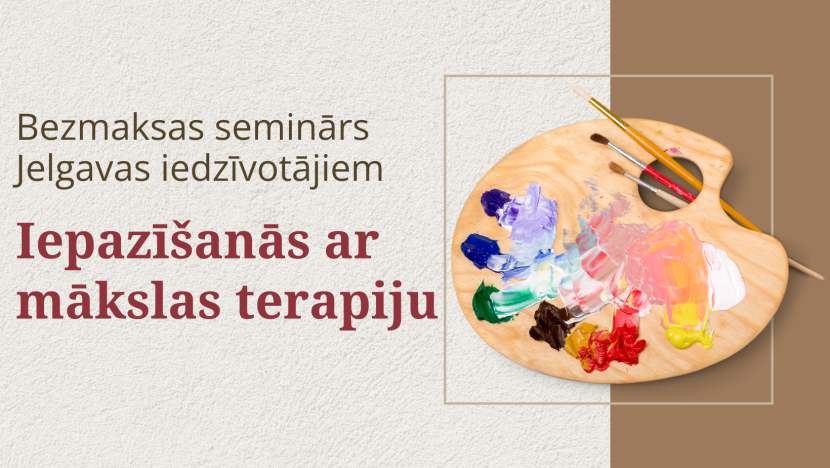 Bezmaksas seminārs Jelgavas iedzīvotājiem

Iepazīšanās ar mākslas terapiju